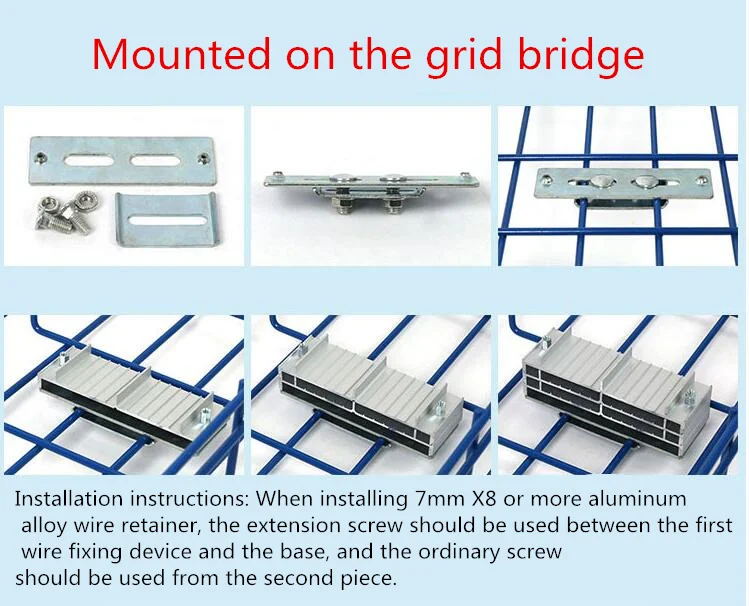 Mounted on the grid bridge

Installation instructions: When installing 7mm X8 or more aluminum alloy wire retainer, the extension screw should be used between the first wire fixing device and the base, and the ordinary screw should be used from the second piece.